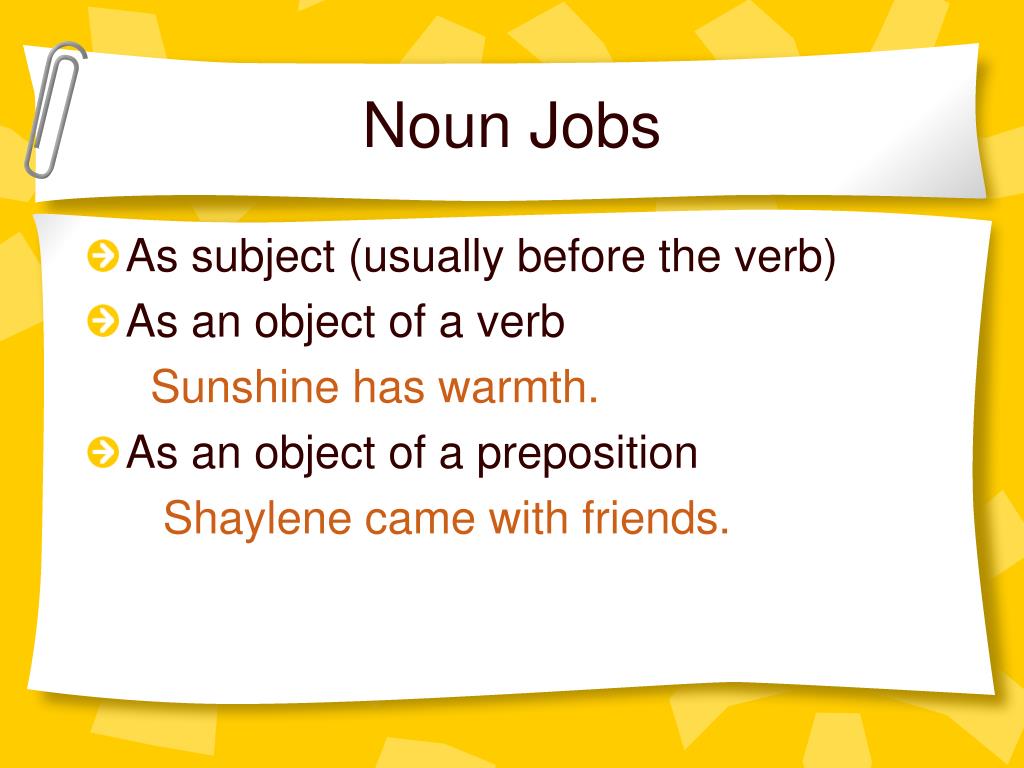 Noun Jobs

As subject (usually before the verb)

As an object of a verb

Sunshine has warmth.

As an object of a preposition

Shaylene came with friends.